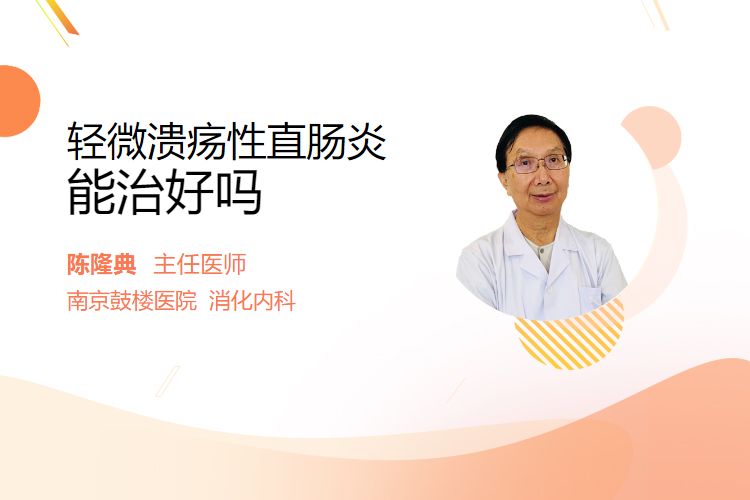 轻微溃疡性直肠炎
能治好吗

陈隆典 主任医师
南京鼓楼医院 消化内科